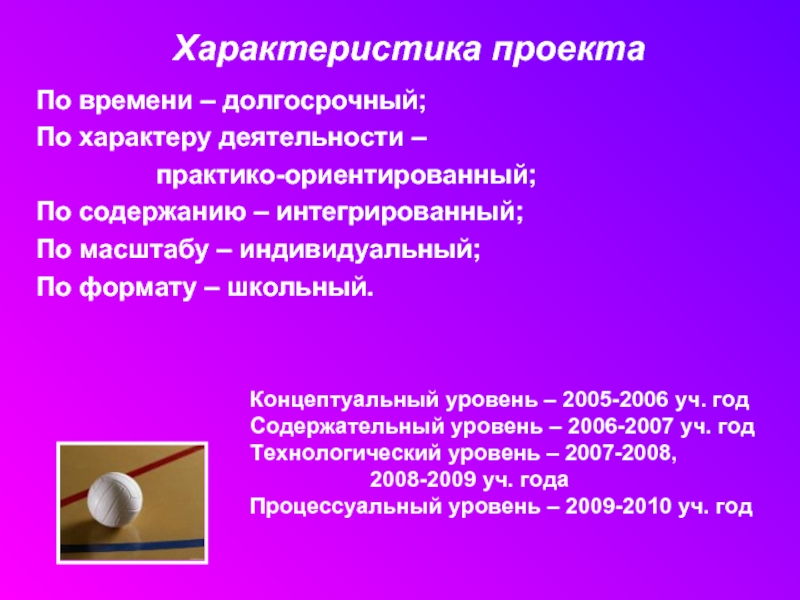 Характеристика проекта

По времени – долгосрочный;
По характеру деятельности – практико-ориентированный;
По содержанию – интегрированный;
По масштабу – индивидуальный;
По формату – школьный.

Концептуальный уровень – 2005-2006 уч. год
Содержательный уровень – 2006-2007 уч. год
Технологический уровень – 2007-2008, 2008-2009 уч. года
Процессуальный уровень – 2009-2010 уч. год